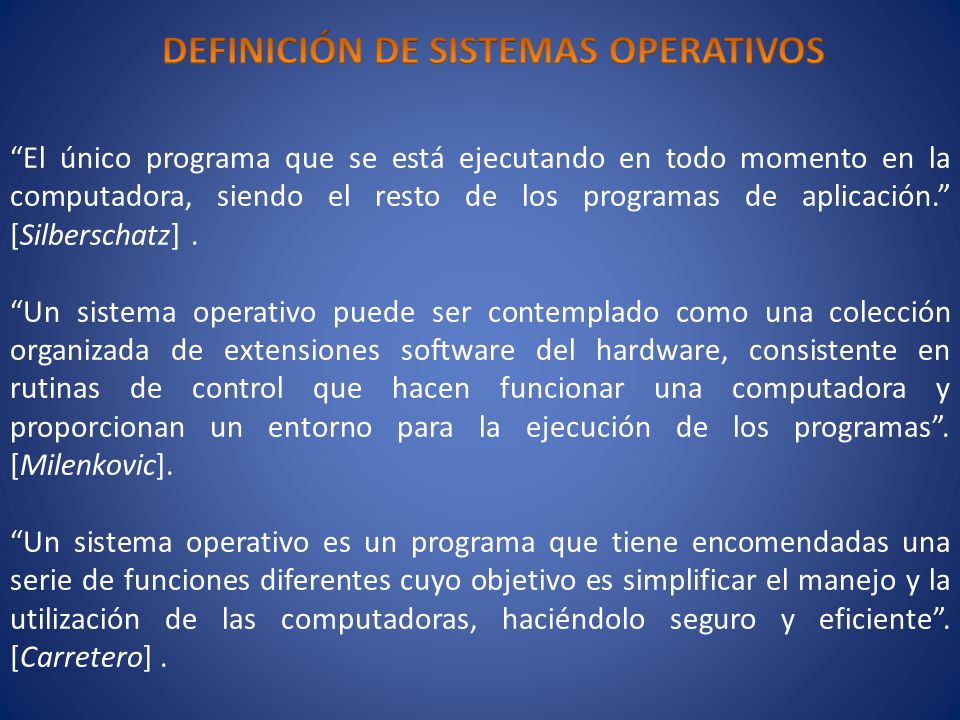 DEFINICIÓN DE SISTEMAS OPERATIVOS

“El único programa que se está ejecutando en todo momento en la computadora, siendo el resto de los programas de aplicación.” [Silberschatz] .

“Un sistema operativo puede ser contemplado como una colección organizada de extensiones software del hardware, consistente en rutinas de control que hacen funcionar una computadora y proporcionan un entorno para la ejecución de los programas”. [Milenkovic].

“Un sistema operativo es un programa que tiene encomendadas una serie de funciones diferentes cuyo objetivo es simplificar el manejo y la utilización de las computadoras, haciéndolo seguro y eficiente”. [Carretero] .